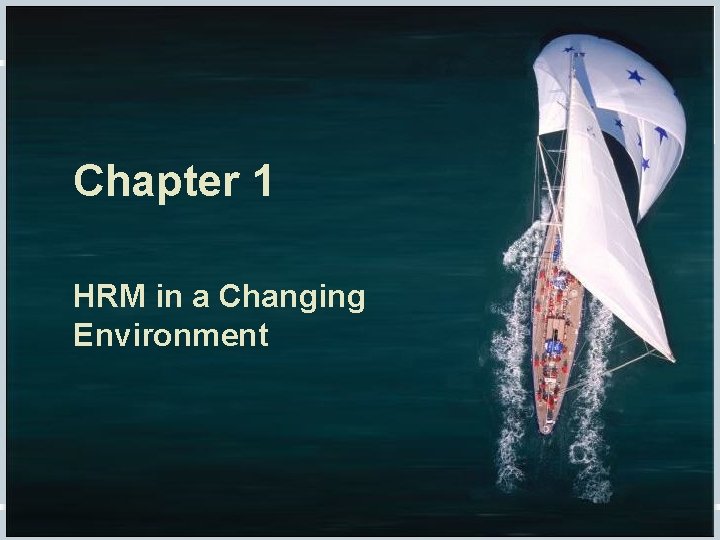 Chapter 1

HRM in a Changing Environment